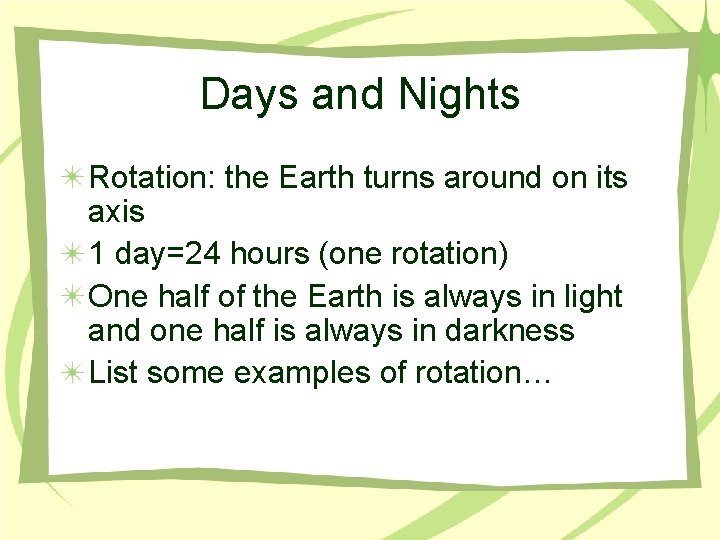 Days and Nights

Rotation: the Earth turns around on its axis

1 day=24 hours (one rotation)

One half of the Earth is always in light and one half is always in darkness

List some examples of rotation…